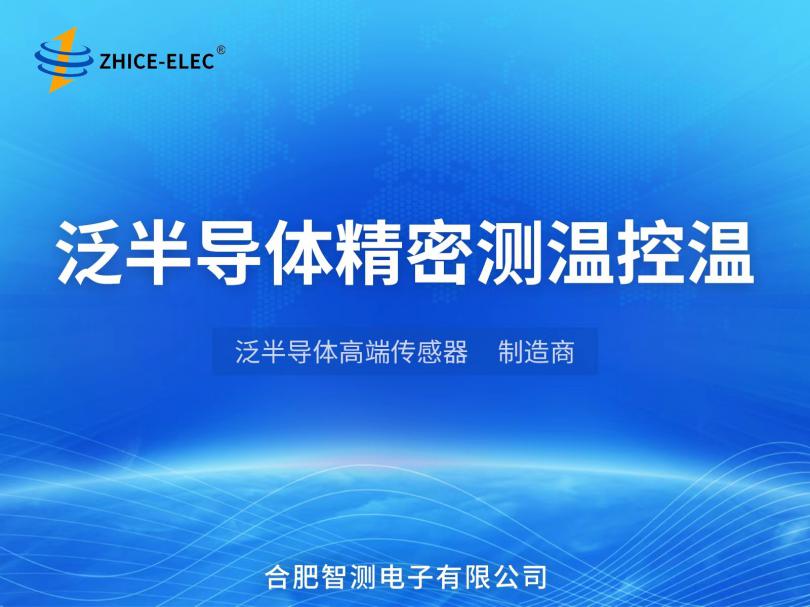 ZHICE-ELEC®

泛半导体精密测温控温

泛半导体高端传感器　制造商

合肥智测电子有限公司